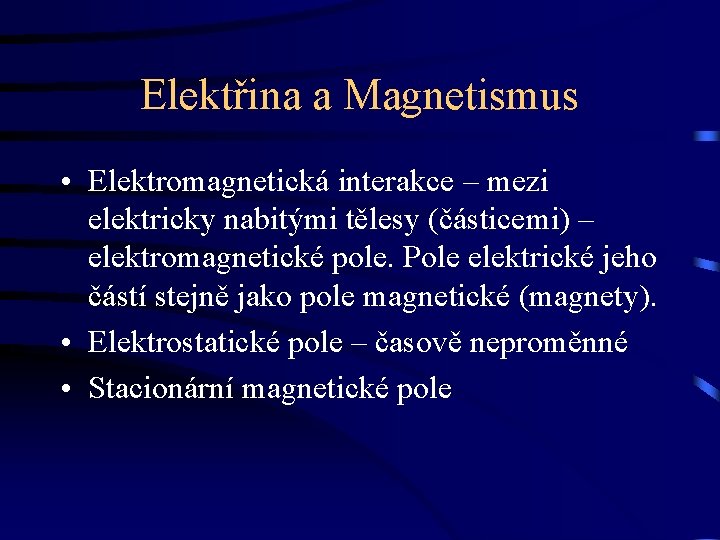 Elektřina a Magnetismus

• Elektromagnetická interakce – mezi elektricky nabitými tělesy (částicemi) – elektromagnetické pole. Pole elektrické jeho částí stejně jako pole magnetické (magnety).
• Elektrostatické pole – časově neproměnné
• Stacionární magnetické pole